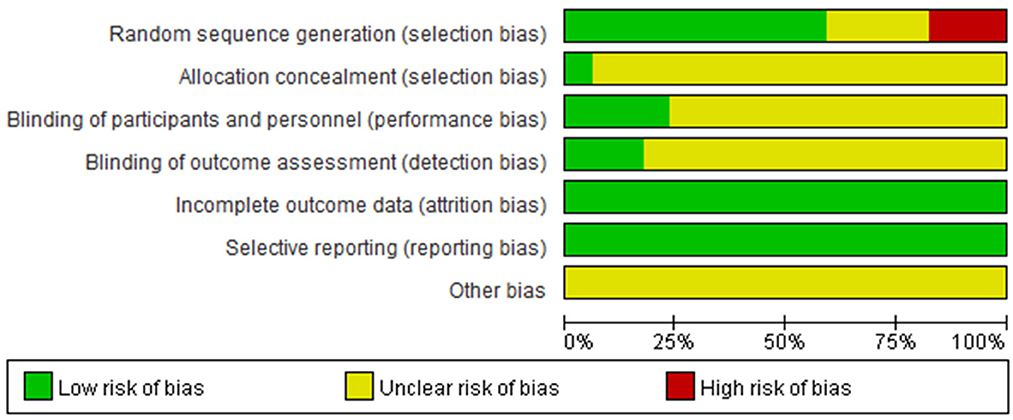 Random sequence generation (selection bias)
Allocation concealment (selection bias)
Blinding of participants and personnel (performance bias)
Blinding of outcome assessment (detection bias)
Incomplete outcome data (attrition bias)
Selective reporting (reporting bias)
Other bias

0% 25% 50% 75% 100%

Low risk of bias
Unclear risk of bias
High risk of bias